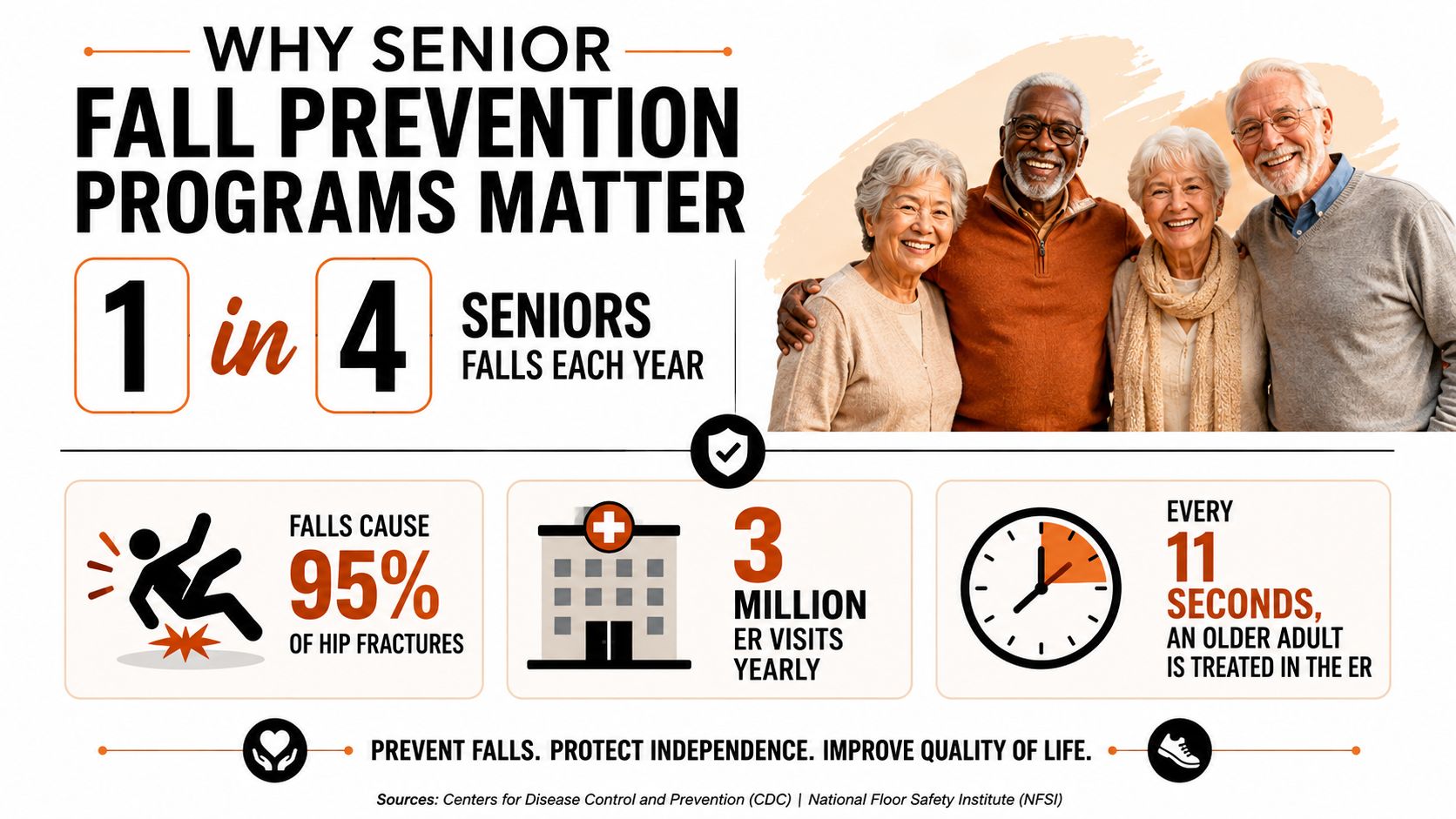 WHY SENIOR
FALL PREVENTION PROGRAMS MATTER

1 in 4 SENIORS FALLS EACH YEAR

FALLS CAUSE 95% OF HIP FRACTURES

3 MILLION ER VISITS YEARLY

EVERY 11 SECONDS, AN OLDER ADULT IS TREATED IN THE ER

PREVENT FALLS. PROTECT INDEPENDENCE. IMPROVE QUALITY OF LIFE.

Sources: Centers for Disease Control and Prevention (CDC) | National Floor Safety Institute (NFSI)